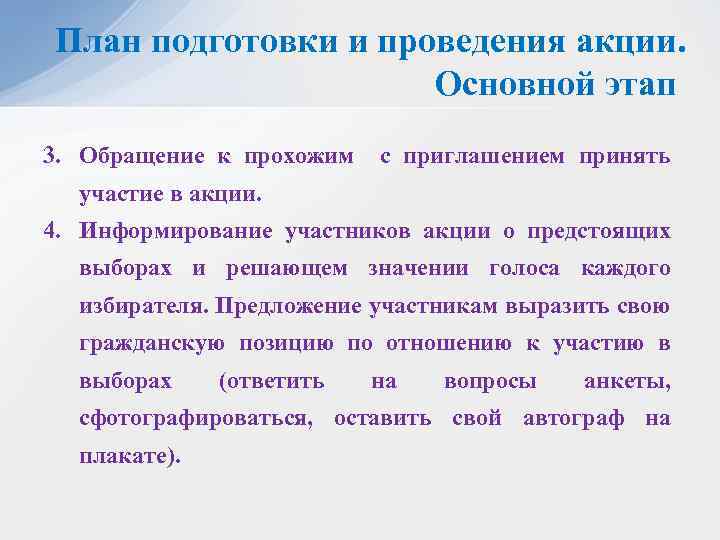 План подготовки и проведения акции. Основной этап

3. Обращение к прохожим с приглашением принять участие в акции.
4. Информирование участников акции о предстоящих выборах и решающем значении голоса каждого избирателя. Предложение участникам выразить свою гражданскую позицию по отношению к участию в выборах (ответить на вопросы анкеты, сфотографироваться, оставить свой автограф на плакате).